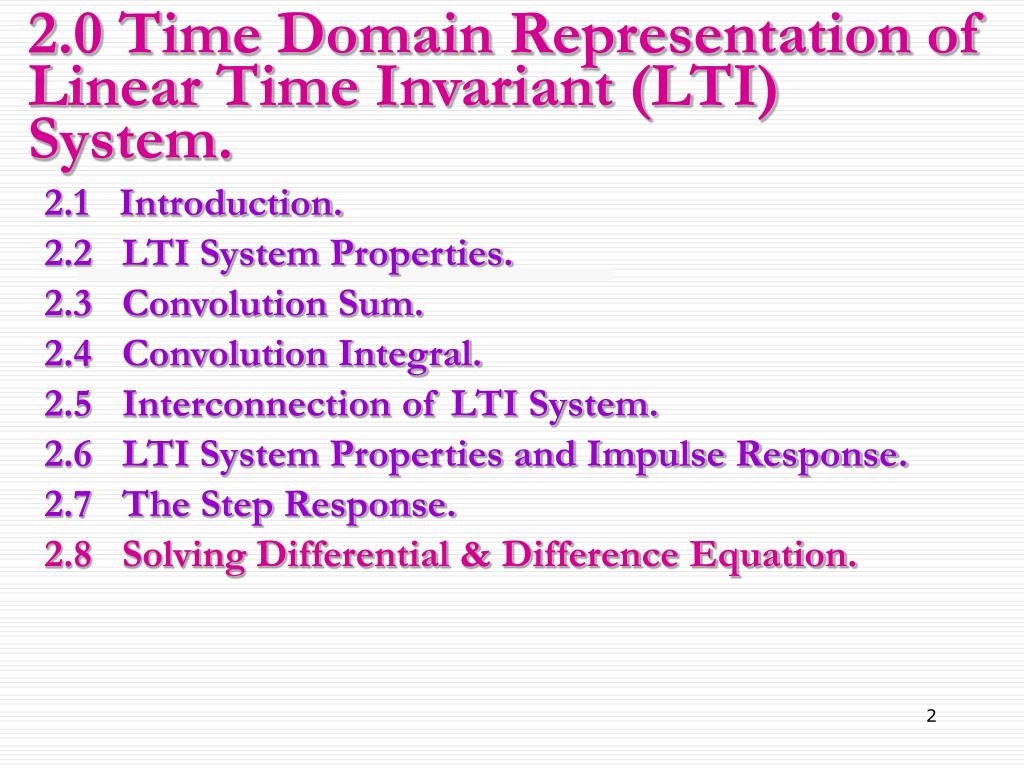 2.0 Time Domain Representation of Linear Time Invariant (LTI) System.

2.1 Introduction.
2.2 LTI System Properties.
2.3 Convolution Sum.
2.4 Convolution Integral.
2.5 Interconnection of LTI System.
2.6 LTI System Properties and Impulse Response.
2.7 The Step Response.
2.8 Solving Differential & Difference Equation.

2